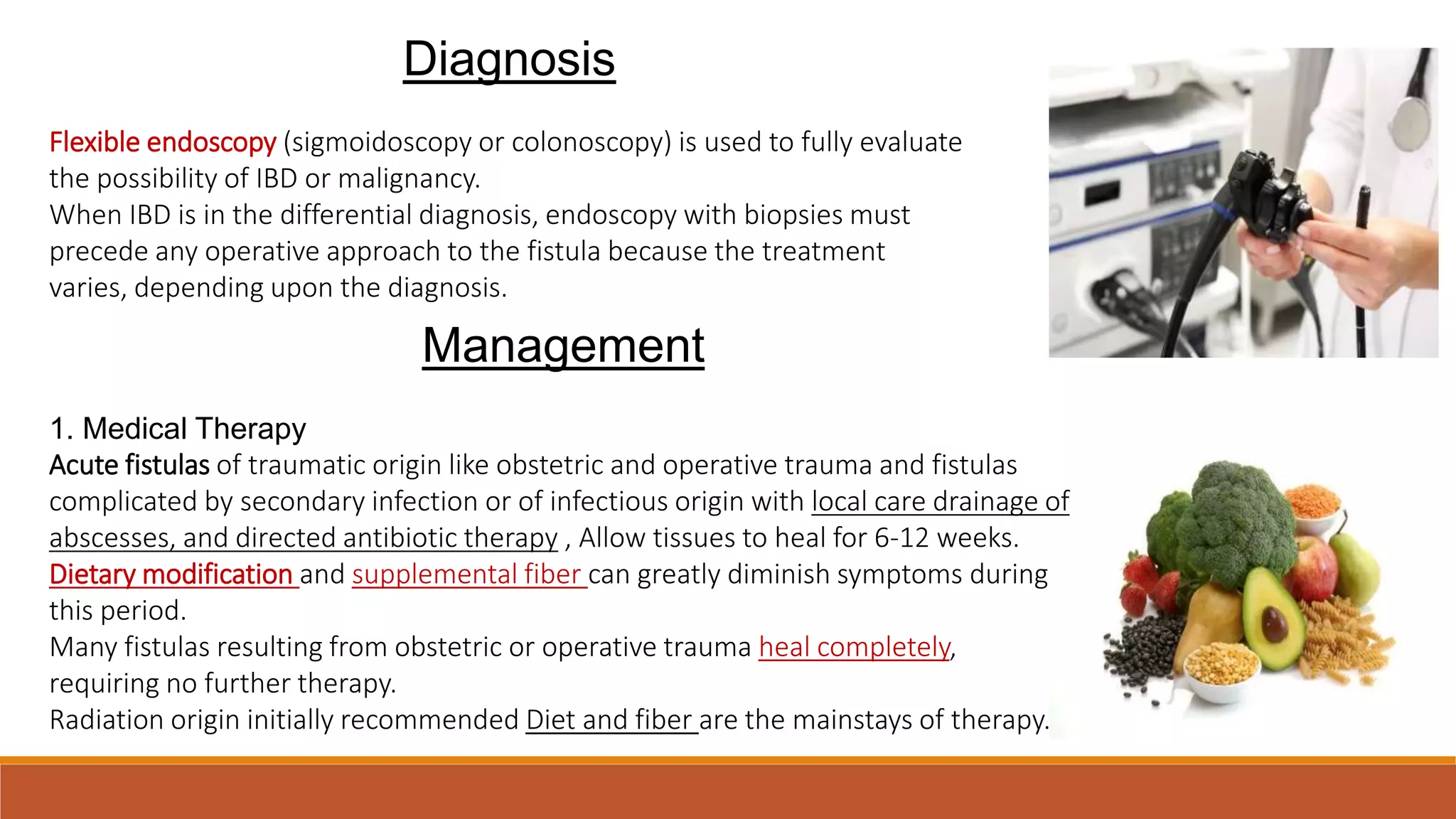 Diagnosis

Flexible endoscopy (sigmoidoscopy or colonoscopy) is used to fully evaluate the possibility of IBD or malignancy.
When IBD is in the differential diagnosis, endoscopy with biopsies must precede any operative approach to the fistula because the treatment varies, depending upon the diagnosis.

Management

1. Medical Therapy
Acute fistulas of traumatic origin like obstetric and operative trauma and fistulas complicated by secondary infection or of infectious origin with local care drainage of abscesses, and directed antibiotic therapy , Allow tissues to heal for 6-12 weeks.
Dietary modification and supplemental fiber can greatly diminish symptoms during this period.
Many fistulas resulting from obstetric or operative trauma heal completely, requiring no further therapy.
Radiation origin initially recommended Diet and fiber are the mainstays of therapy.